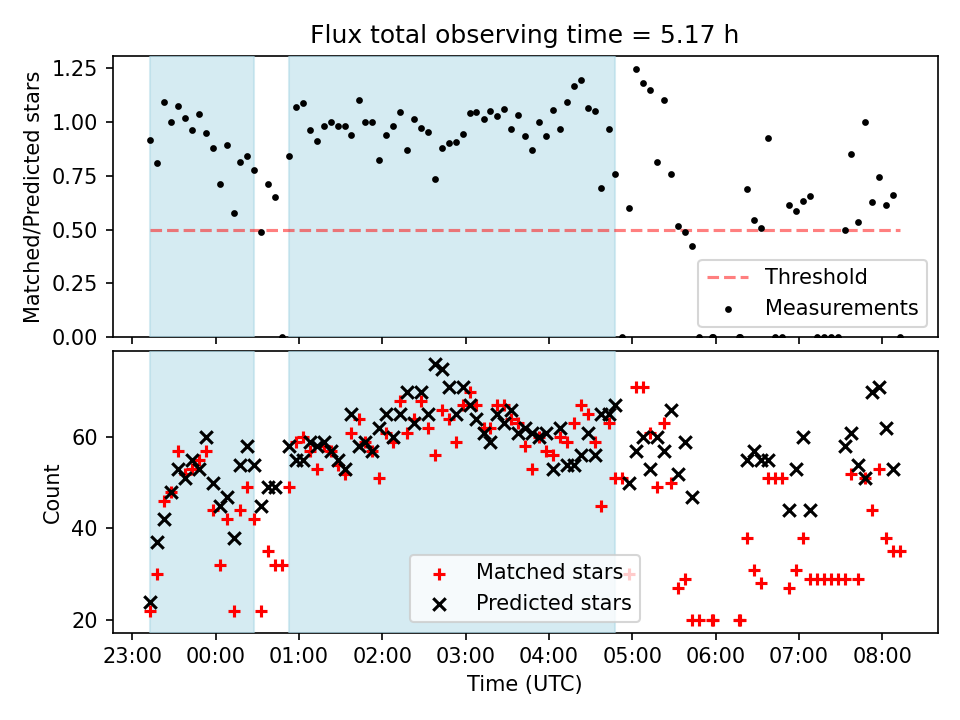 Flux total observing time = 5.17 h

Matched/Predicted stars

1.25
1.00
0.75
0.50
0.25
0.00

Threshold
Measurements

Count

60
40
20

Matched stars
Predicted stars

23:00 00:00 01:00 02:00 03:00 04:00 05:00 06:00 07:00 08:00

Time (UTC)